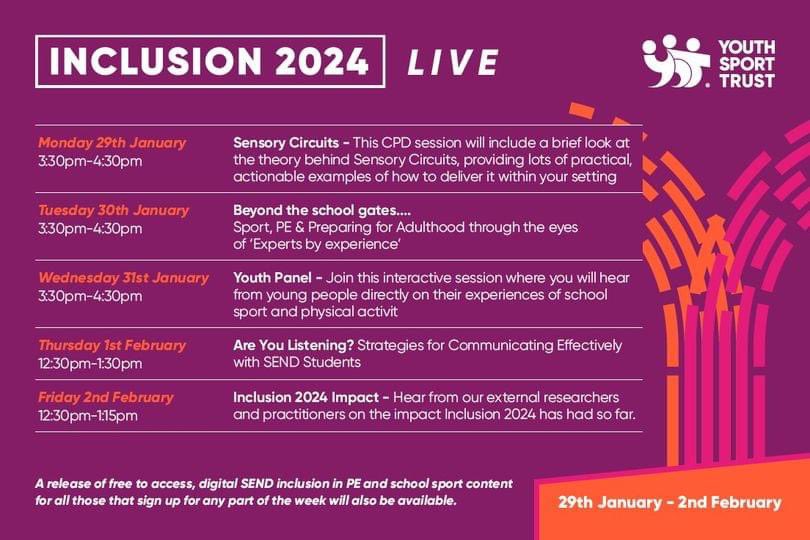 INCLUSION 2024 LIVE

YOUTH SPORT TRUST

| | |
|---|---|
| Monday 29th January 3:30pm-4:30pm | Sensory Circuits - This CPD session will include a brief look at the theory behind Sensory Circuits, providing lots of practical, actionable examples of how to deliver it within your setting |
| Tuesday 30th January 3:30pm-4:30pm | Beyond the school gates.... Sport, PE & Preparing for Adulthood through the eyes of 'Experts by experience' |
| Wednesday 31st January 3:30pm-4:30pm | Youth Panel - Join this interactive session where you will hear from young people directly on their experiences of school sport and physical activit |
| Thursday 1st February 12:30pm-1:30pm | Are You Listening? Strategies for Communicating Effectively with SEND Students |
| Friday 2nd February 12:30pm-1:15pm | Inclusion 2024 Impact - Hear from our external researchers and practitioners on the impact Inclusion 2024 has had so far. |

A release of free to access, digital SEND inclusion in PE and school sport content for all those that sign up for any part of the week will also be available.

29th January - 2nd February